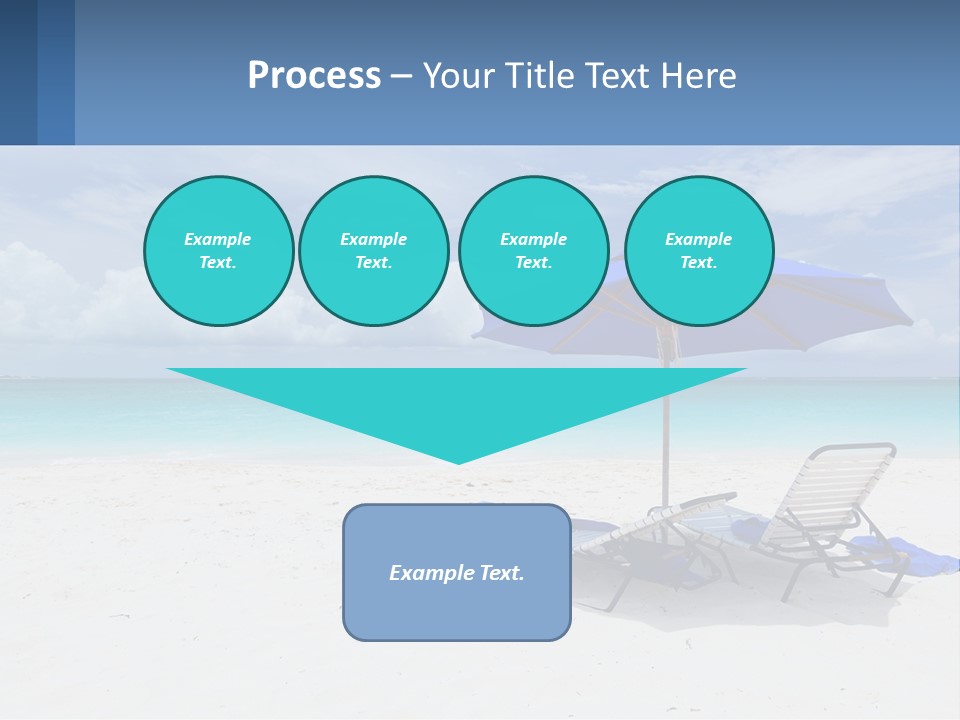 Process – Your Title Text Here

Example Text.

Example Text.

Example Text.

Example Text.

Example Text.